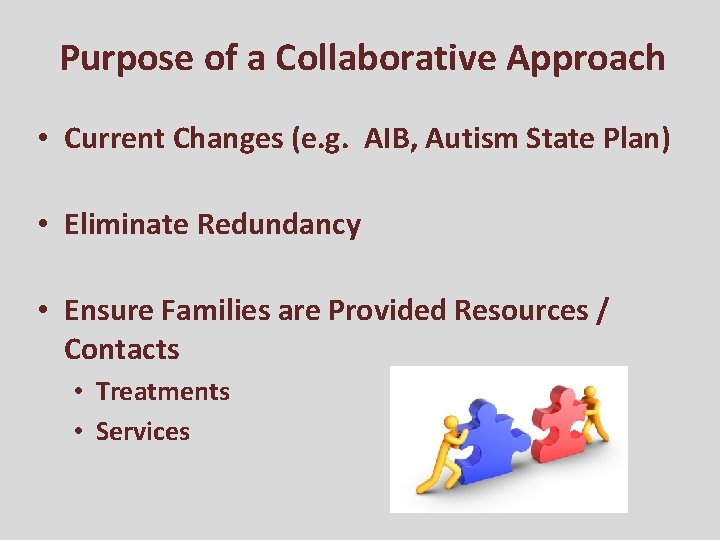 Purpose of a Collaborative Approach

• Current Changes (e.g. AIB, Autism State Plan)

• Eliminate Redundancy

• Ensure Families are Provided Resources / Contacts
 • Treatments
 • Services